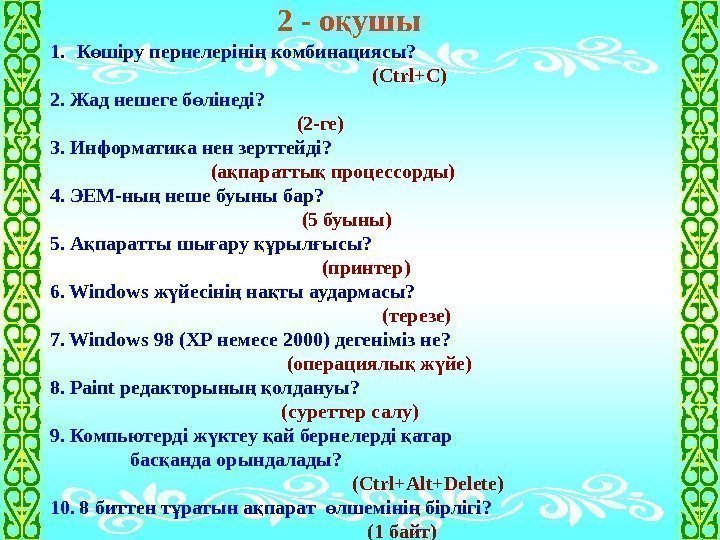 2 - оқушы

1. Көшіру пернелерінің комбинациясы?
(Ctrl+C)

2. Жад нешеге бөлінеді?
(2-ге)

3. Информатика нен зерттейді?
(ақпараттық процессорды)

4. ЭЕМ-ның неше буыны бар?
(5 буыны)

5. Ақпаратты шығару құрылғысы?
(принтер)

6. Windows жүйесінің нақты аудармасы?
(терезе)

7. Windows 98 (XP немесе 2000) дегеніміз не?
(операциялық жүйе)

8. Paint редакторының қолдануы?
(суреттер салу)

9. Компьютерді жүктеу қай бернелерді қатар басқанда орындалады?
(Ctrl+Alt+Delete)

10. 8 биттен тұратын ақпарат өлшемінің бірлігі?
(1 байт)